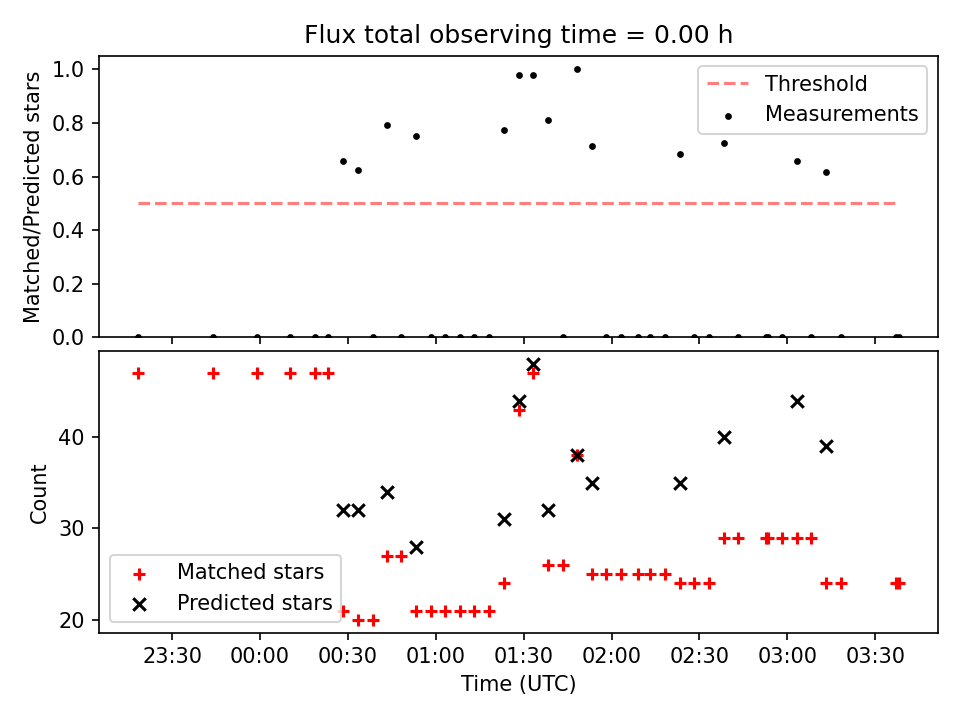 Flux total observing time = 0.00 h

Matched/Predicted stars

1.0
0.8
0.6
0.4
0.2
0.0

Threshold
Measurements

Count

40
30
20

Matched stars
Predicted stars

23:30
00:00
00:30
01:00
01:30
02:00
02:30
03:00
03:30

Time (UTC)